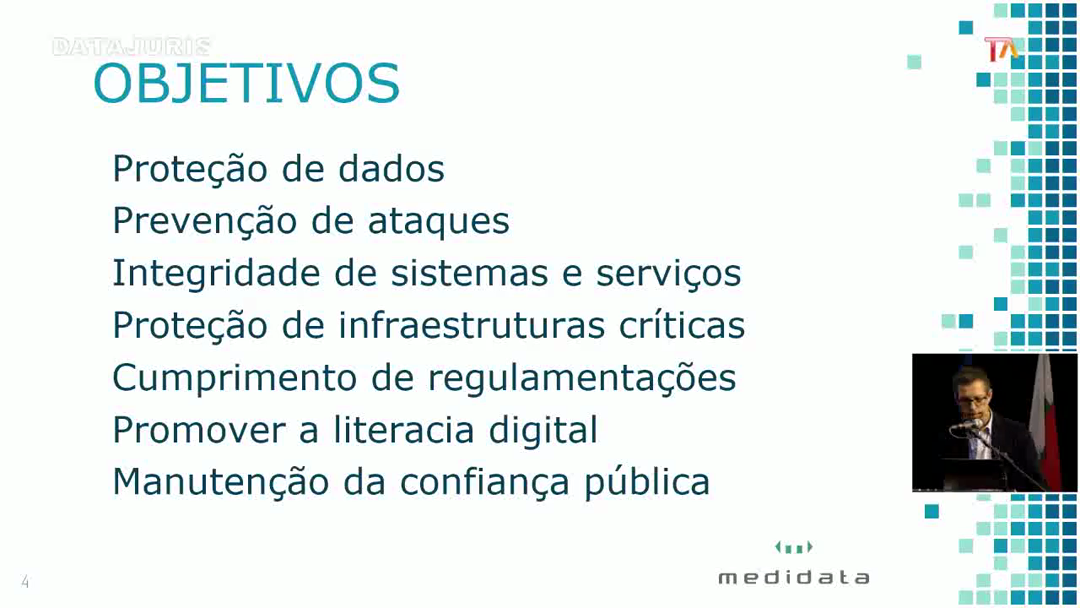 DATAJURIS

TA

OBJETIVOS

Proteção de dados
Prevenção de ataques
Integridade de sistemas e serviços
Proteção de infraestruturas críticas
Cumprimento de regulamentações
Promover a literacia digital
Manutenção da confiança pública

4

medidata